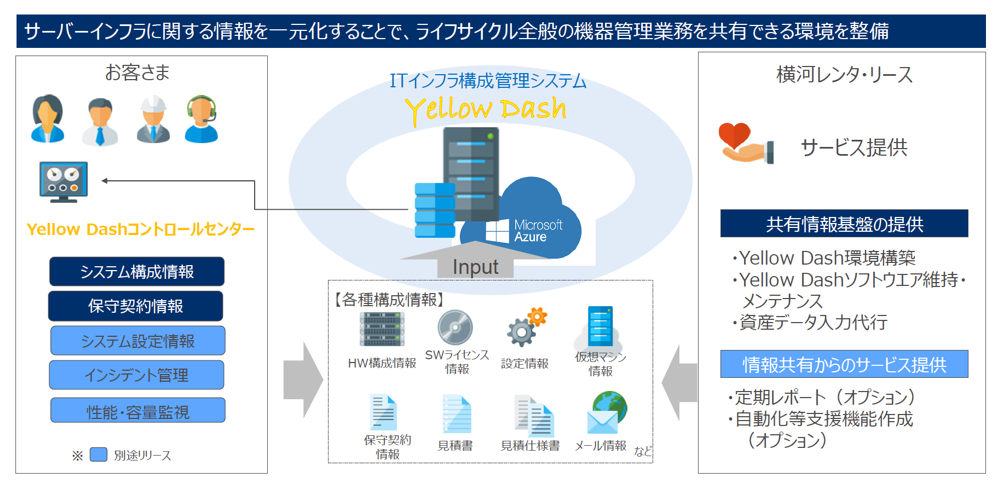 サーバーインフラに関する情報を一元化することで、ライフサイクル全般の機器管理業務を共有できる環境を整備

お客さま

Yellow Dashコントロールセンター

システム構成情報

保守契約情報

システム設定情報

インシデント管理

性能・容量監視

※ 別途リリース

ITインフラ構成管理システム

Yellow Dash

Microsoft Azure

Input

【各種構成情報】

HW構成情報

SWライセンス情報

設定情報

仮想マシン情報

保守契約情報

見積書

見積仕様書

メール情報

など

横河レンタ・リース

サービス提供

共有情報基盤の提供

・Yellow Dash環境構築
・Yellow Dashソフトウエア維持・メンテナンス
・資産データ入力代行

情報共有からのサービス提供

・定期レポート（オプション）
・自動化等支援機能作成（オプション）